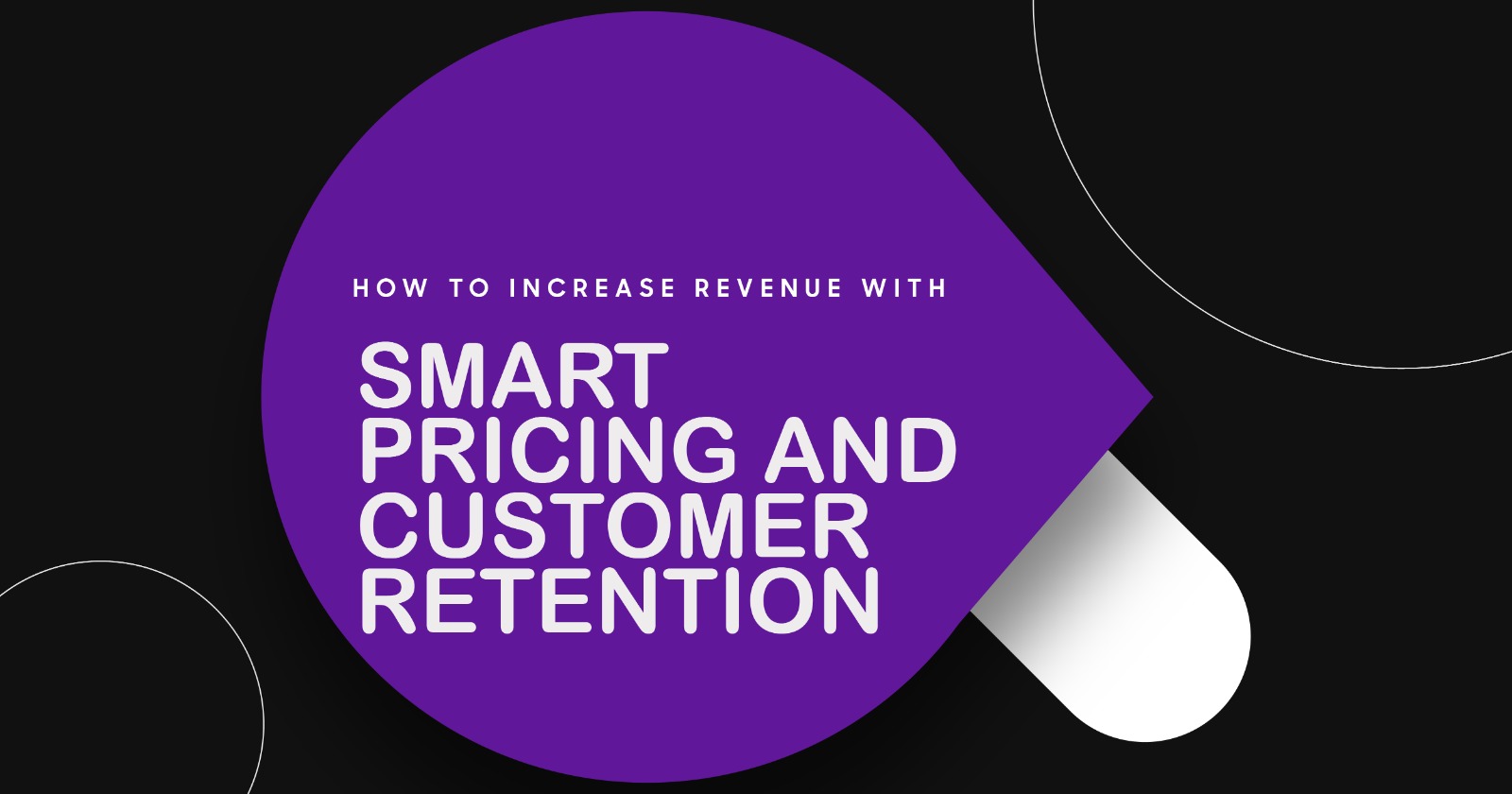 HOW TO INCREASE REVENUE WITH

SMART PRICING AND CUSTOMER RETENTION